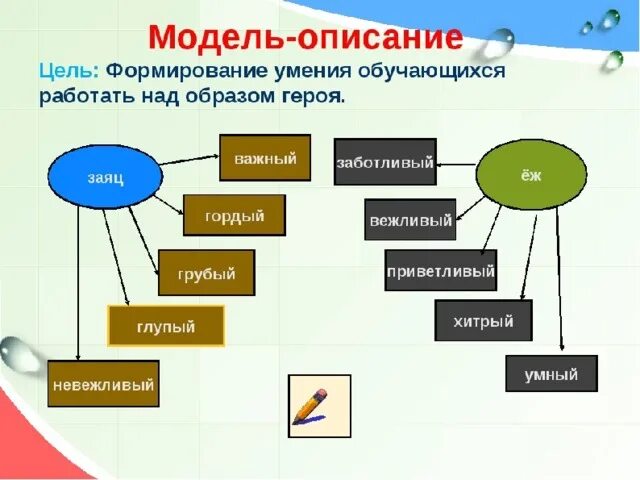 Модель-описание

Цель: Формирование умения обучающихся работать над образом героя.

заяц

важный

гордый

грубый

глупый

невежливый

ёж

заботливый

вежливый

приветливый

хитрый

умный